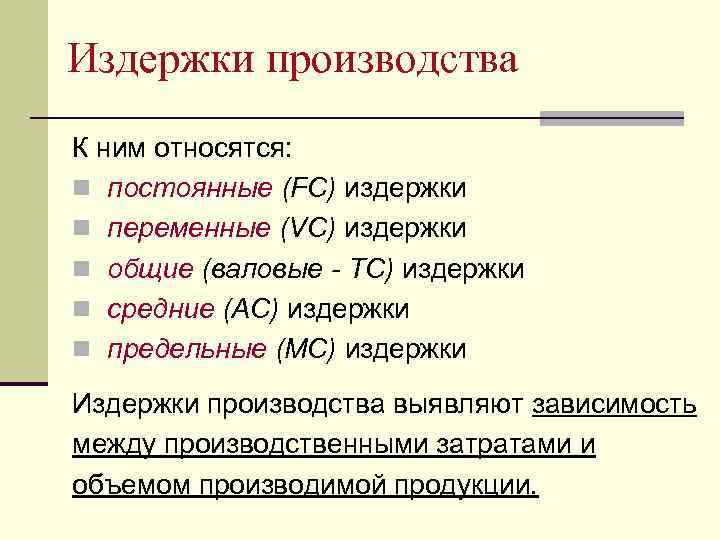 Издержки производства

К ним относятся:

- постоянные (FC) издержки
- переменные (VC) издержки
- общие (валовые - TC) издержки
- средние (AC) издержки
- предельные (MC) издержки

Издержки производства выявляют зависимость между производственными затратами и объемом производимой продукции.